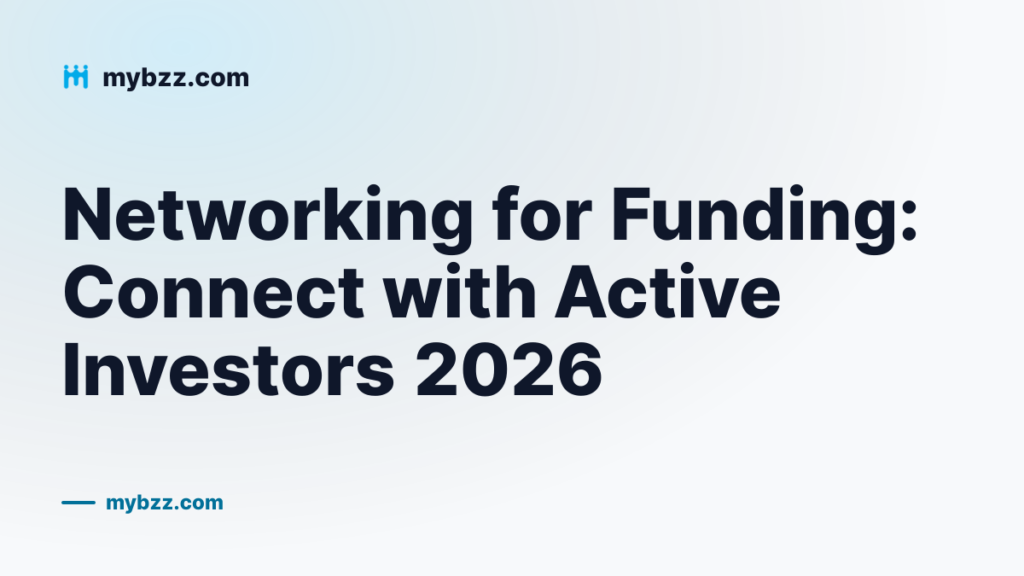 mybzz.com

Networking for Funding: Connect with Active Investors 2026

mybzz.com